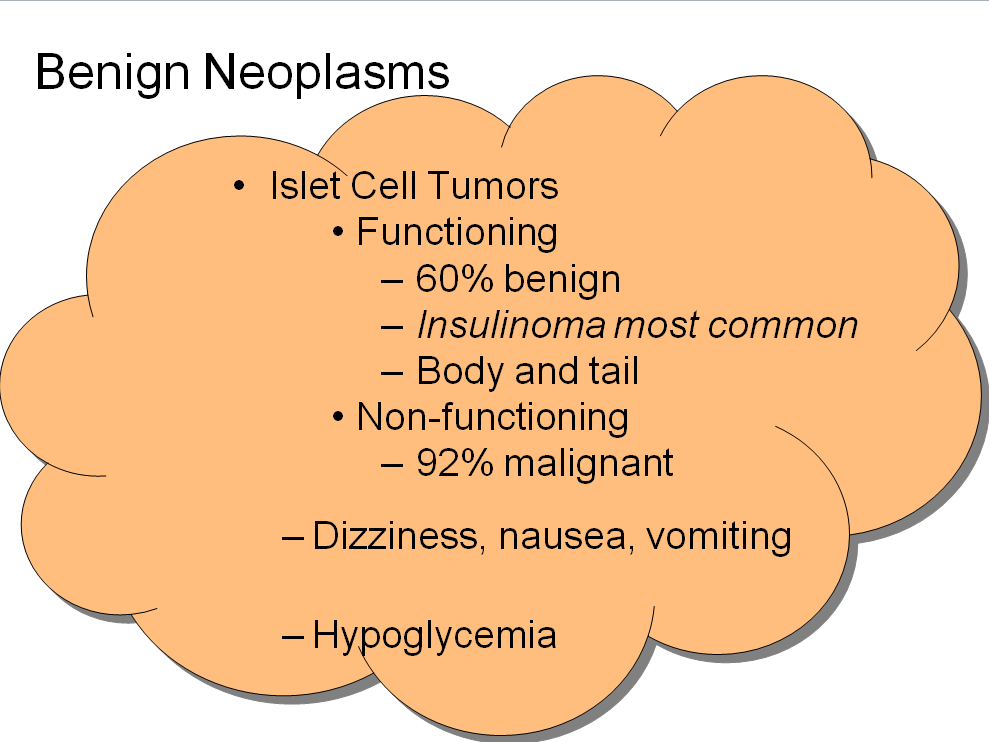 Benign Neoplasms

• Islet Cell Tumors
  • Functioning
    – 60% benign
    – Insulinoma most common
    – Body and tail
  • Non-functioning
    – 92% malignant

– Dizziness, nausea, vomiting

– Hypoglycemia